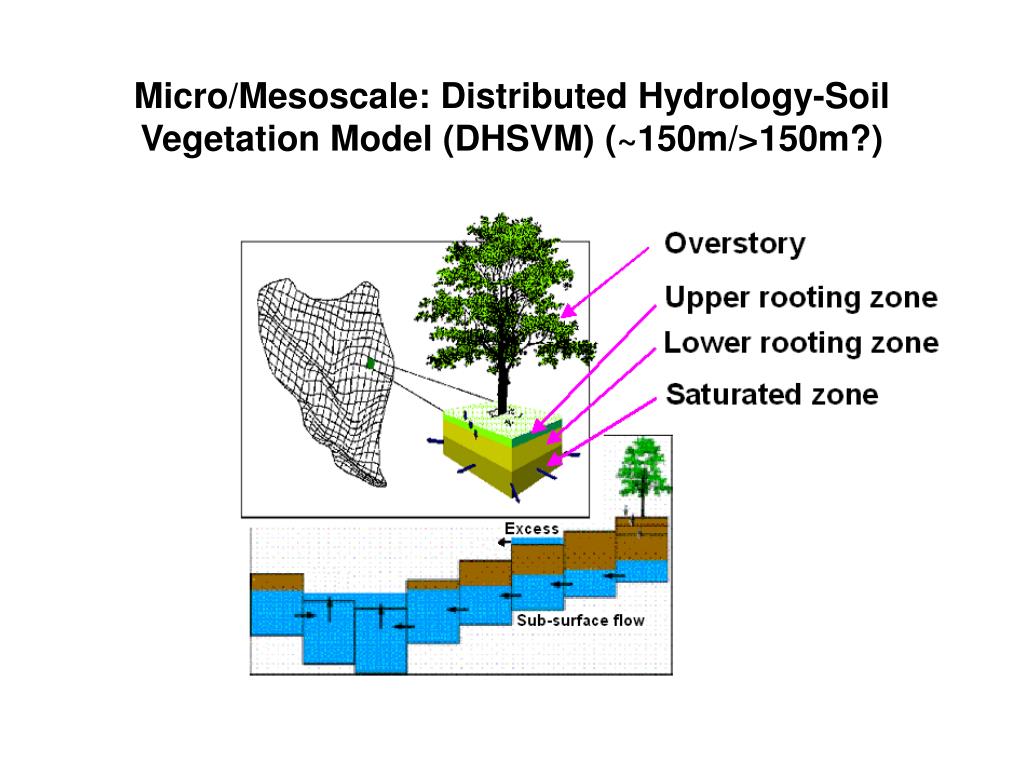 Micro/Mesoscale: Distributed Hydrology-Soil Vegetation Model (DHSVM) (~150m/>150m?)

Overstory
Upper rooting zone
Lower rooting zone
Saturated zone

Excess
Sub-surface flow